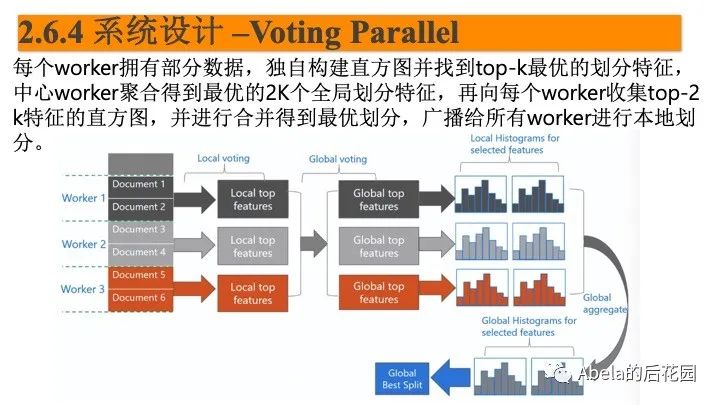 2.6.4 系统设计 –Voting Parallel

每个worker拥有部分数据，独自构建直方图并找到top-k最优的划分特征，中心worker聚合得到最优的2K个全局划分特征，再向每个worker收集top-2k特征的直方图，并进行合并得到最优划分，广播给所有worker进行本地划分。

Local voting

Global voting

Local Histograms for selected features

Worker 1

Document 1

Document 2

Local top features

Global top features

Worker 2

Document 3

Document 4

Local top features

Global top features

Worker 3

Document 5

Document 6

Local top features

Global top features

Global aggregate

Global Histograms for selected features

Global Best Split

Abela的后花园